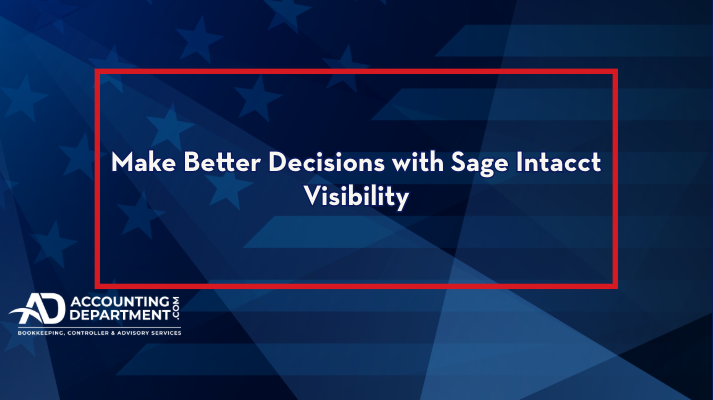 Make Better Decisions with Sage Intacct Visibility

AD ACCOUNTING DEPARTMENT .COM
BOOKKEEPING, CONTROLLER & ADVISORY SERVICES